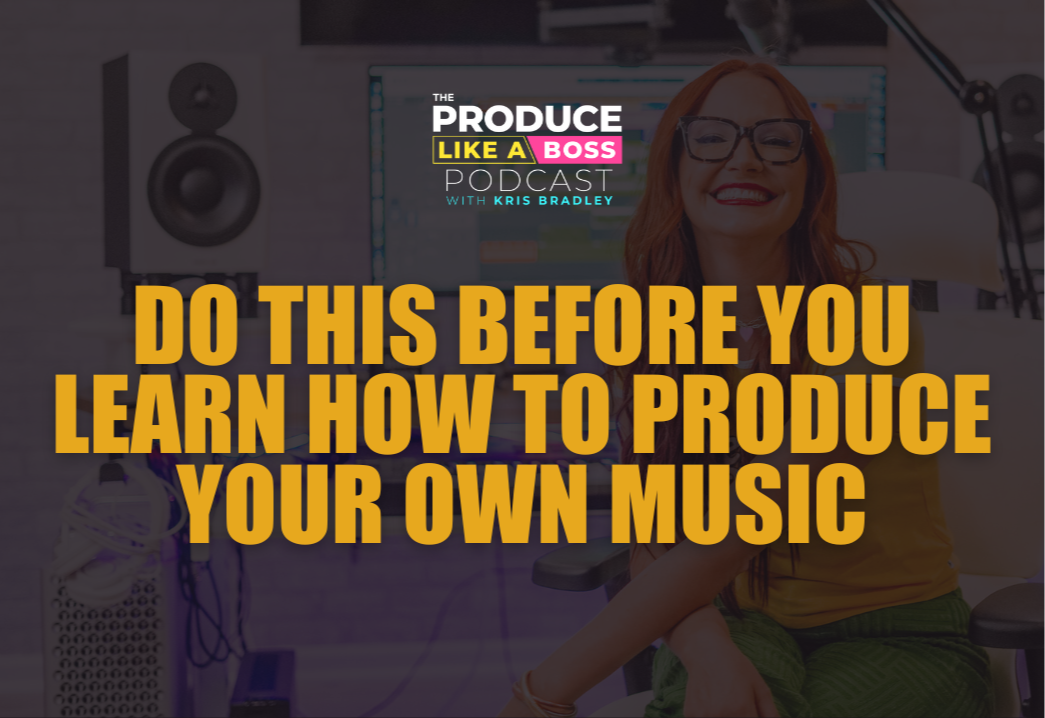 THE PRODUCE LIKE A BOSS PODCAST WITH KRIS BRADLEY

DO THIS BEFORE YOU LEARN HOW TO PRODUCE YOUR OWN MUSIC